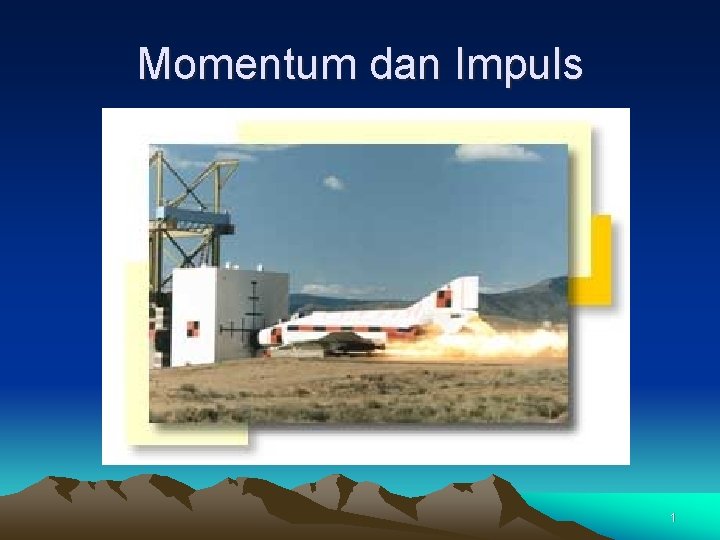 Momentum dan Impuls

1